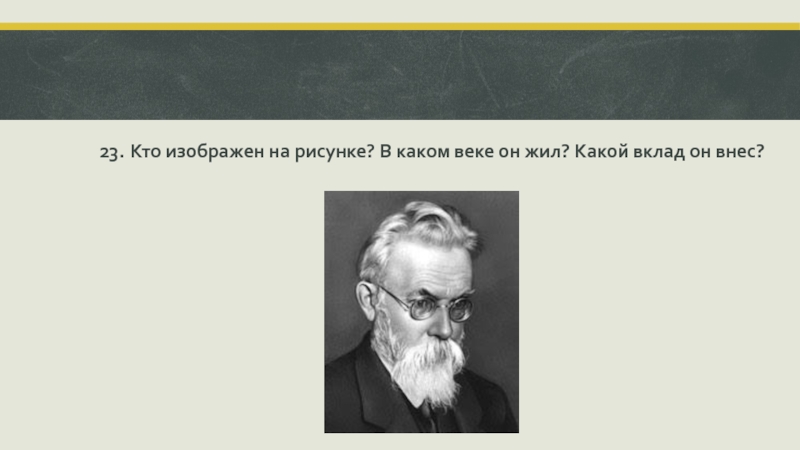 23. Кто изображен на рисунке? В каком веке он жил? Какой вклад он внес?